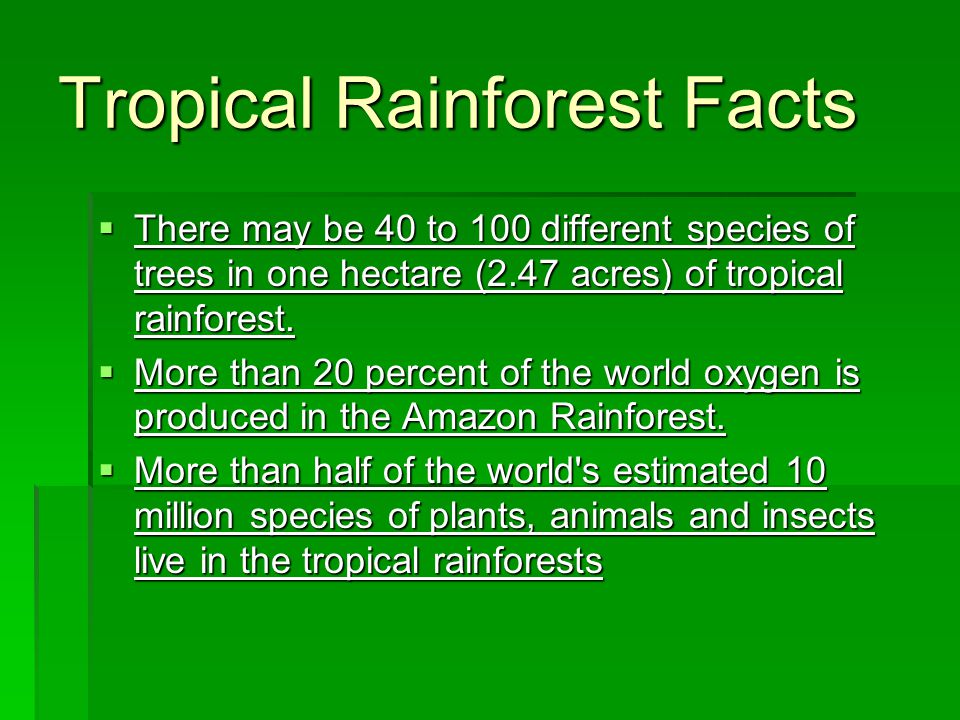 Tropical Rainforest Facts

▪ There may be 40 to 100 different species of trees in one hectare (2.47 acres) of tropical rainforest.

▪ More than 20 percent of the world oxygen is produced in the Amazon Rainforest.

▪ More than half of the world's estimated 10 million species of plants, animals and insects live in the tropical rainforests